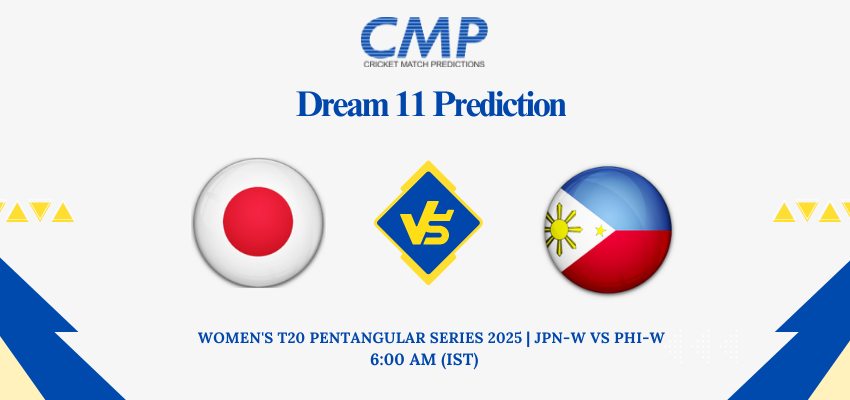 CMP
CRICKET MATCH PREDICTIONS

Dream 11 Prediction

VS

WOMEN'S T20 PENTANGULAR SERIES 2025 | JPN-W VS PHI-W
6:00 AM (IST)